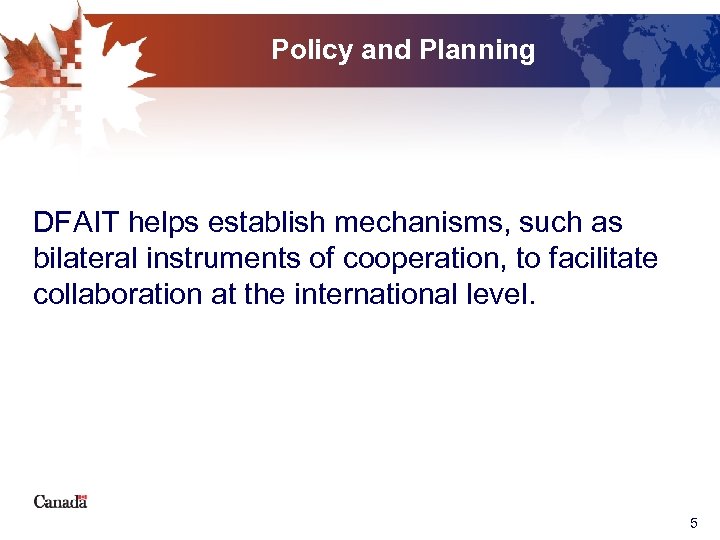 Policy and Planning

DFAIT helps establish mechanisms, such as bilateral instruments of cooperation, to facilitate collaboration at the international level.

Canada

5